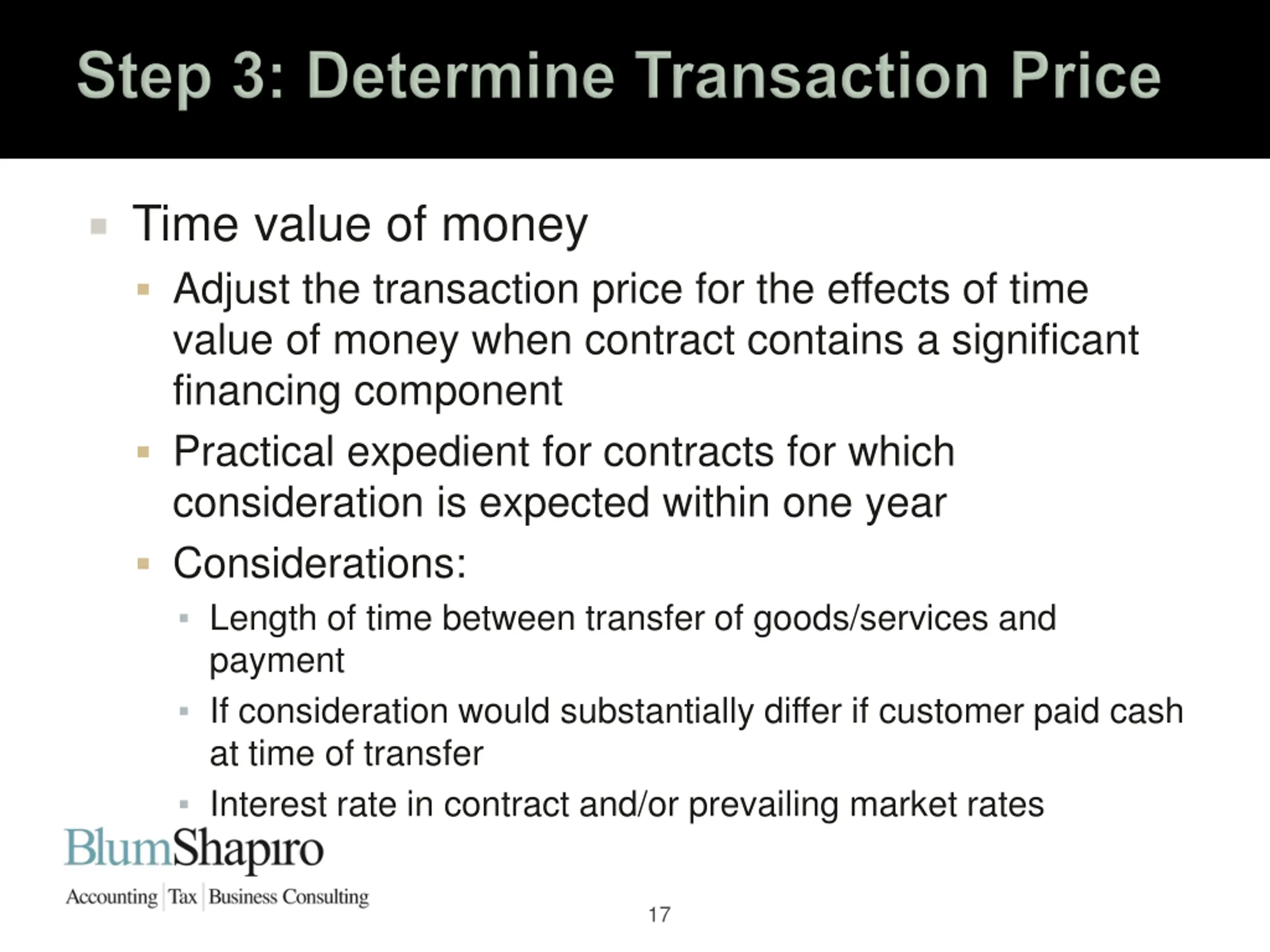 Step 3: Determine Transaction Price

Time value of money

Adjust the transaction price for the effects of time value of money when contract contains a significant financing component

Practical expedient for contracts for which consideration is expected within one year

Considerations:

Length of time between transfer of goods/services and payment

If consideration would substantially differ if customer paid cash at time of transfer

Interest rate in contract and/or prevailing market rates

BlumShapiro

Accounting | Tax | Business Consulting

17